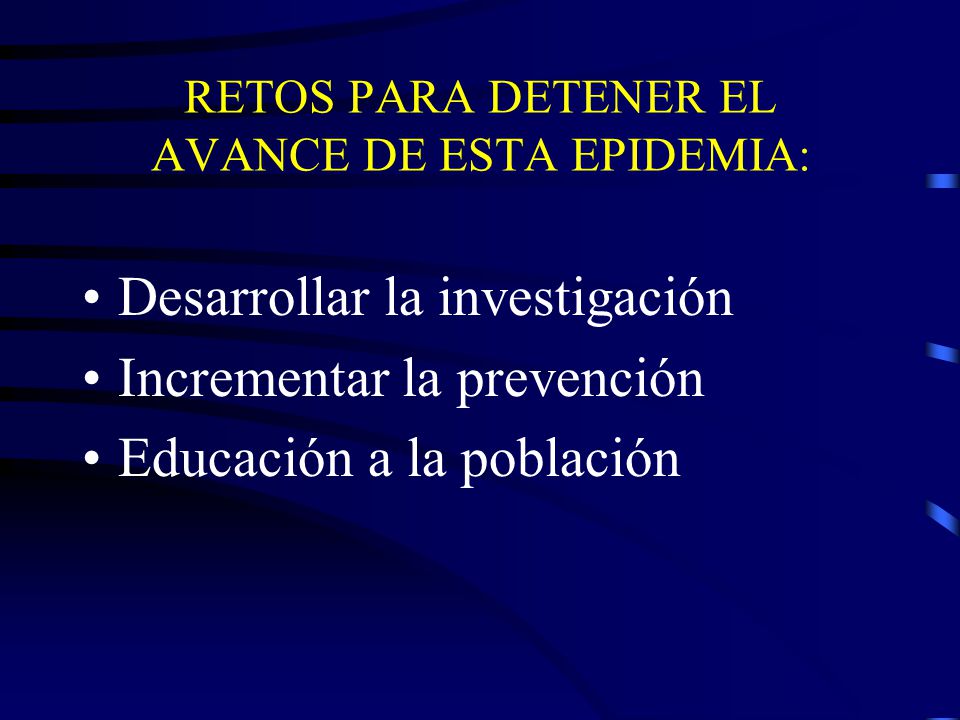 RETOS PARA DETENER EL AVANCE DE ESTA EPIDEMIA:

• Desarrollar la investigación
• Incrementar la prevención
• Educación a la población